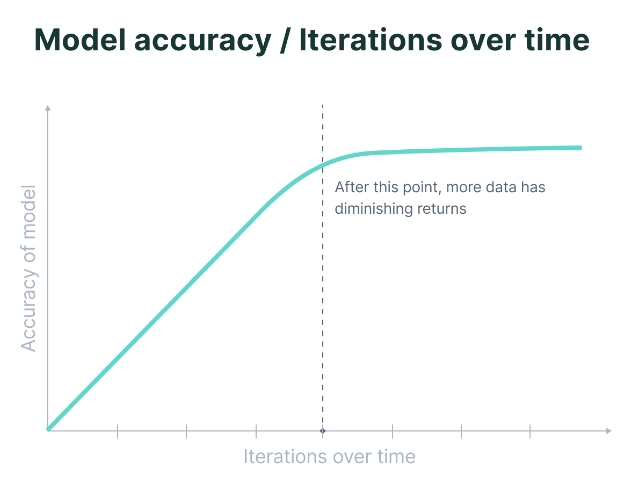 Model accuracy / Iterations over time

Accuracy of model

After this point, more data has diminishing returns

Iterations over time